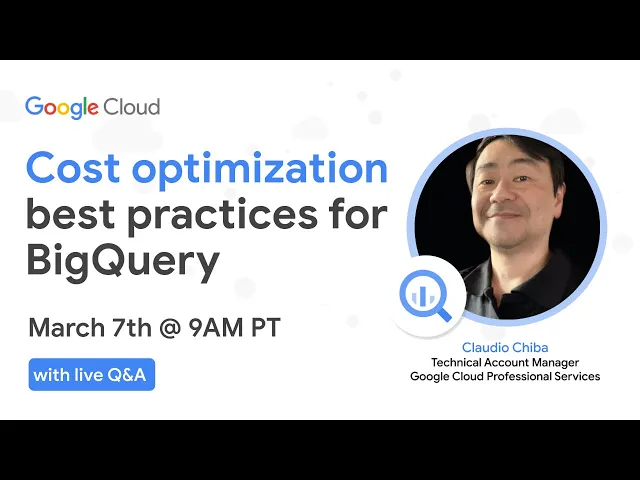 Google Cloud

Cost optimization best practices for BigQuery

March 7th @ 9AM PT

with live Q&A

Claudio Chiba
Technical Account Manager
Google Cloud Professional Services